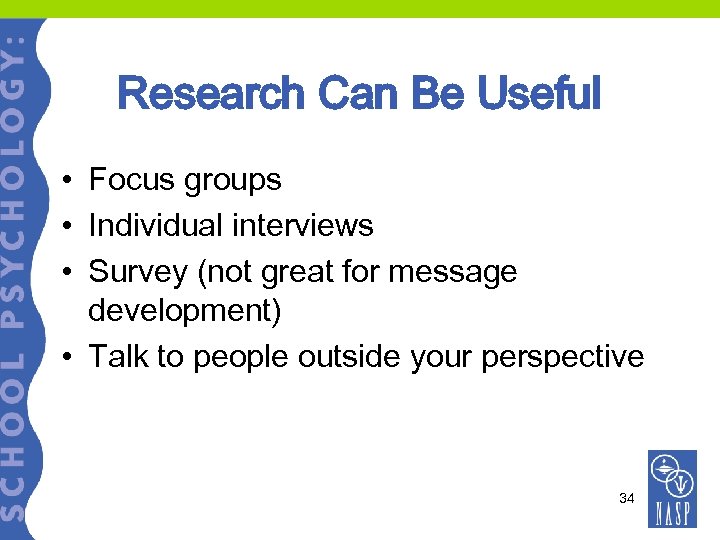 SCHOOL PSYCHOLOGY:

Research Can Be Useful

• Focus groups
• Individual interviews
• Survey (not great for message development)
• Talk to people outside your perspective

34

NASP